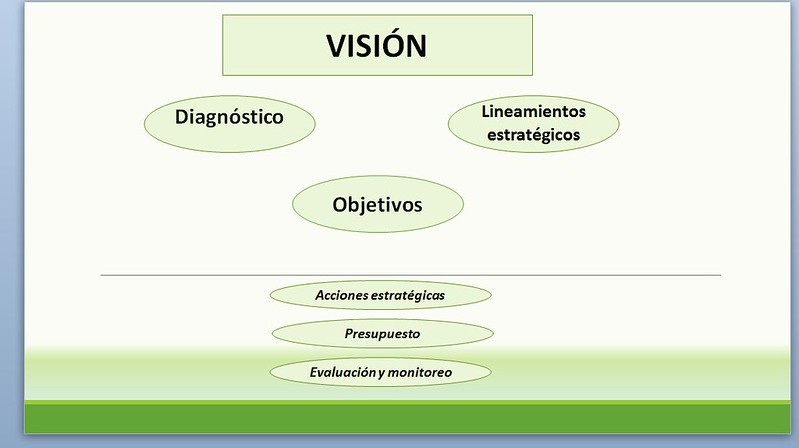 VISIÓN

Diagnóstico

Lineamientos estratégicos

Objetivos

Acciones estratégicas

Presupuesto

Evaluación y monitoreo